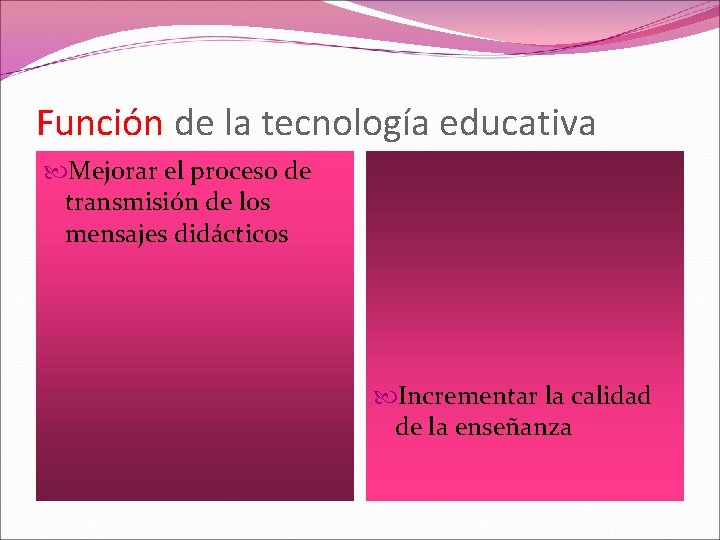 Función de la tecnología educativa

Mejorar el proceso de transmisión de los mensajes didácticos

Incrementar la calidad de la enseñanza